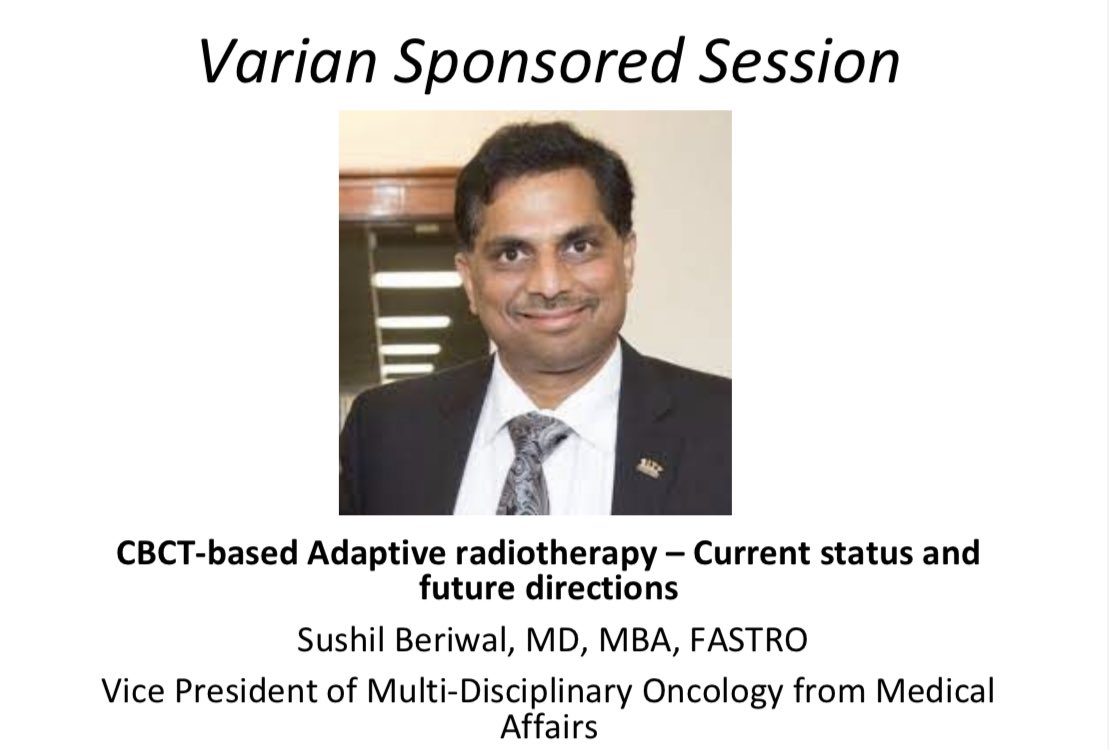 Varian Sponsored Session

CBCT-based Adaptive radiotherapy – Current status and future directions

Sushil Beriwal, MD, MBA, FASTRO

Vice President of Multi-Disciplinary Oncology from Medical Affairs